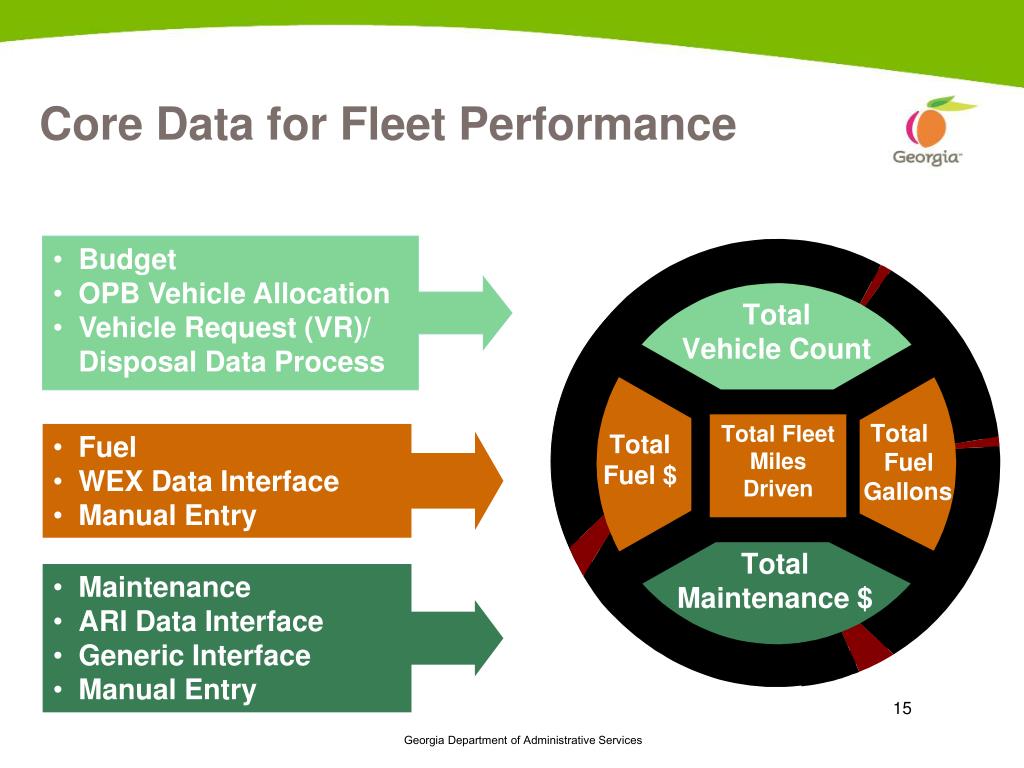 Core Data for Fleet Performance

Georgia

• Budget
• OPB Vehicle Allocation
• Vehicle Request (VR)/ Disposal Data Process

• Fuel
• WEX Data Interface
• Manual Entry

• Maintenance
• ARI Data Interface
• Generic Interface
• Manual Entry

Total Vehicle Count

Total Fuel $

Total Fleet Miles Driven

Total Fuel Gallons

Total Maintenance $

15

Georgia Department of Administrative Services